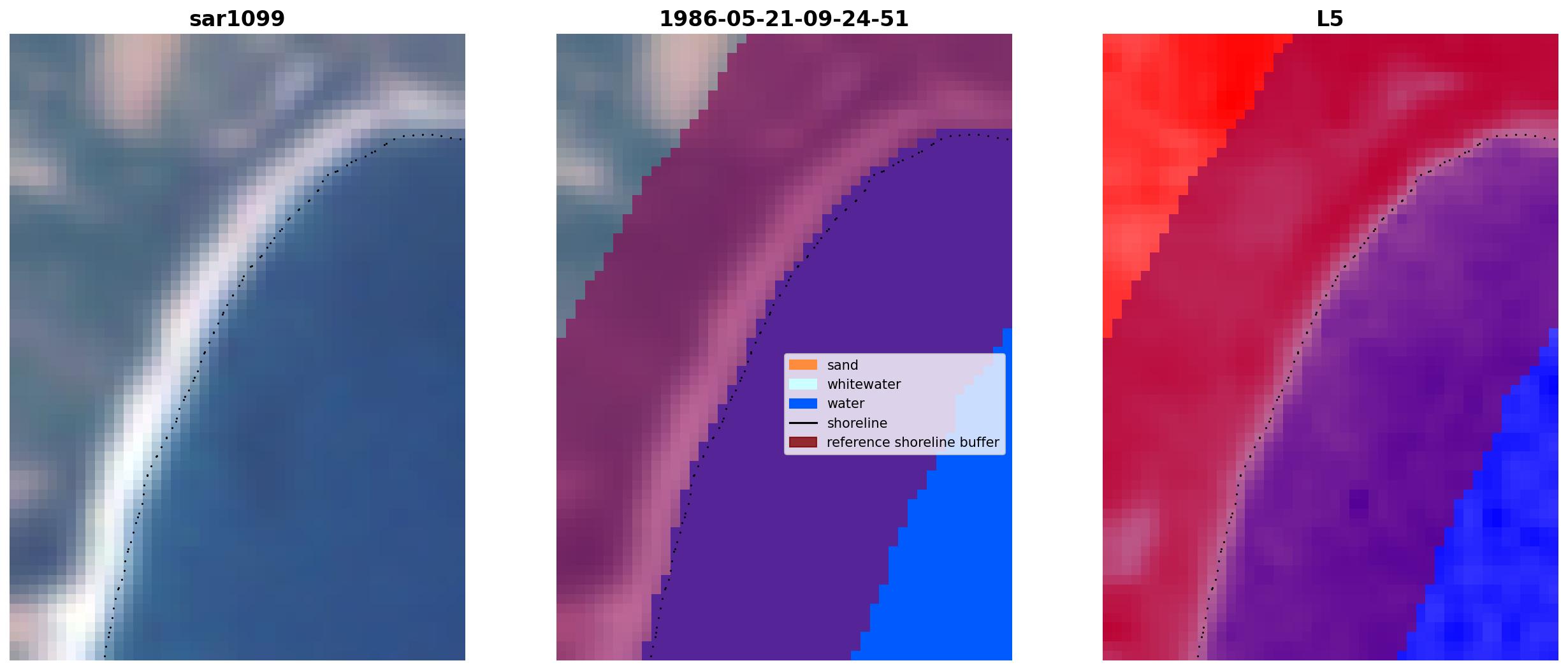 sar1099

1986-05-21-09-24-51

sand
whitewater
water
shoreline
reference shoreline buffer

L5